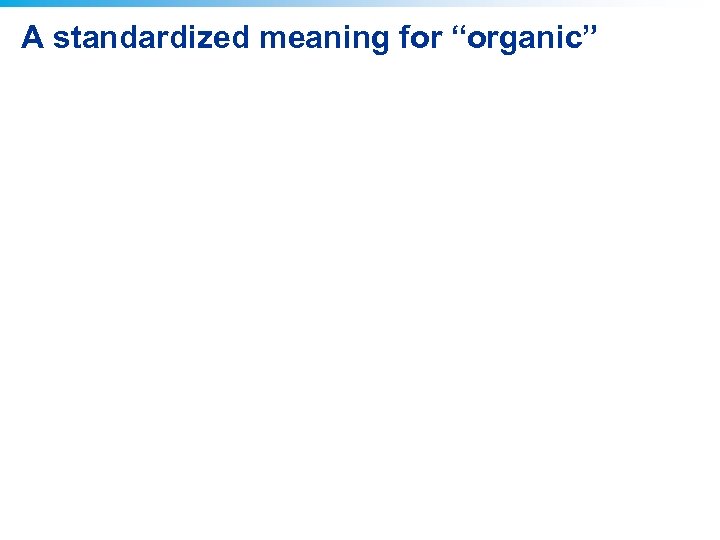 A standardized meaning for “organic”